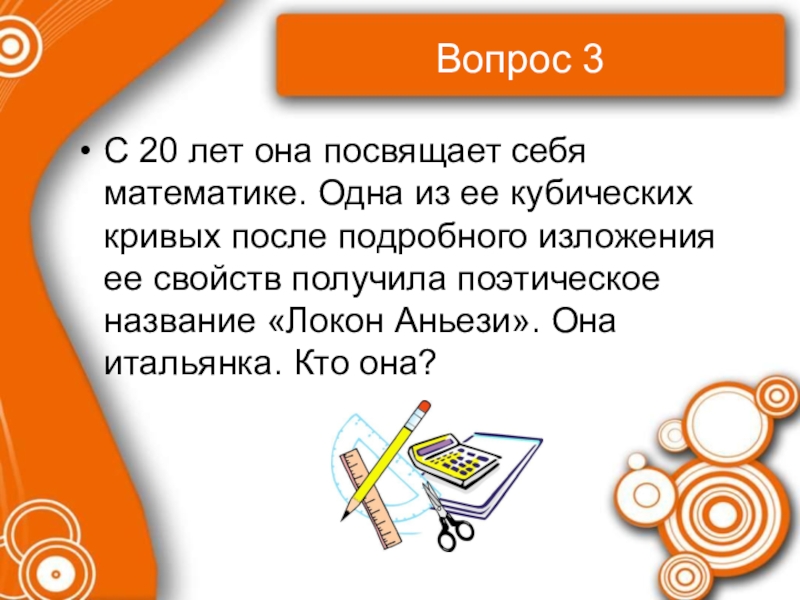 Вопрос 3

• С 20 лет она посвящает себя математике. Одна из ее кубических кривых после подробного изложения ее свойств получила поэтическое название «Локон Аньези». Она итальянка. Кто она?